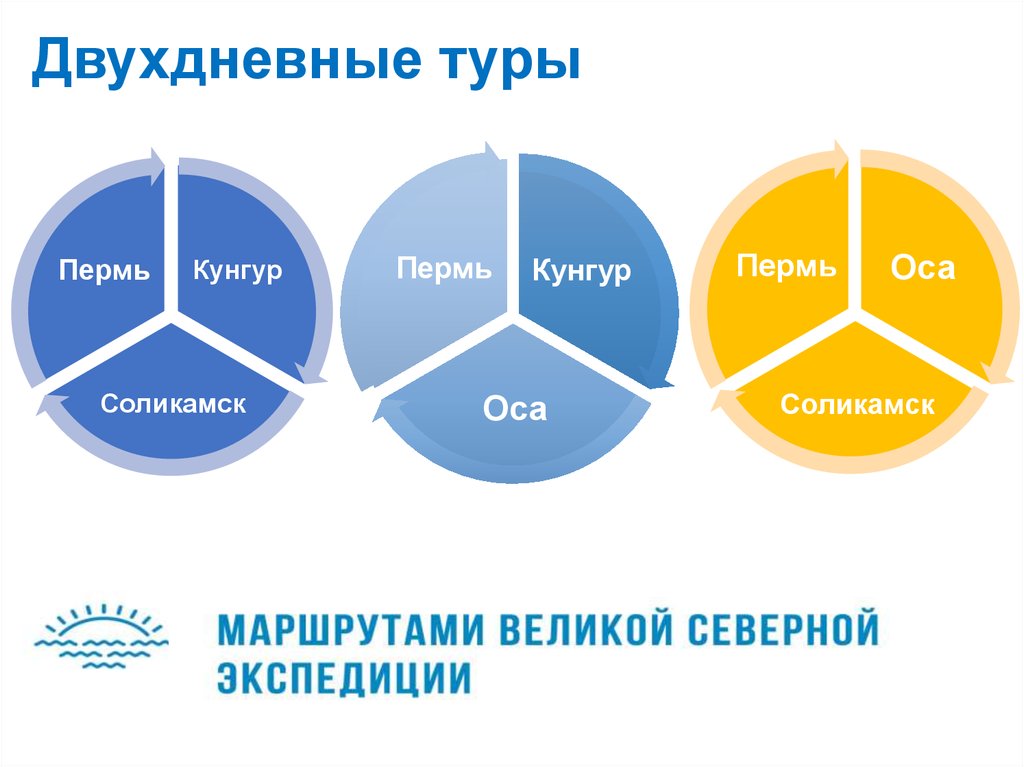 Двухдневные туры

Пермь
Кунгур
Соликамск

Пермь
Кунгур
Оса

Пермь
Оса
Соликамск

МАРШРУТАМИ ВЕЛИКОЙ СЕВЕРНОЙ ЭКСПЕДИЦИИ